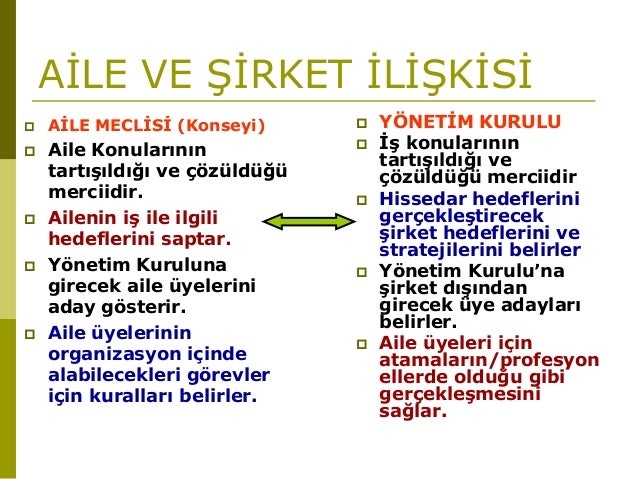 AİLE VE ŞİRKET İLİŞKİSİ

AİLE MECLİSİ (Konseyi)

Aile Konularının tartışıldığı ve çözüldüğü merciidir.

Ailenin iş ile ilgili hedeflerini saptar.

Yönetim Kuruluna girecek aile üyelerini aday gösterir.

Aile üyelerinin organizasyon içinde alabilecekleri görevler için kuralları belirler.

YÖNETİM KURULU

İş konularının tartışıldığı ve çözüldüğü merciidir

Hissedar hedeflerini gerçekleştirecek şirket hedeflerini ve stratejilerini belirler

Yönetim Kurulu'na şirket dışından girecek üye adayları belirler.

Aile üyeleri için atamaların/profesyon ellerde olduğu gibi gerçekleşmesini sağlar.